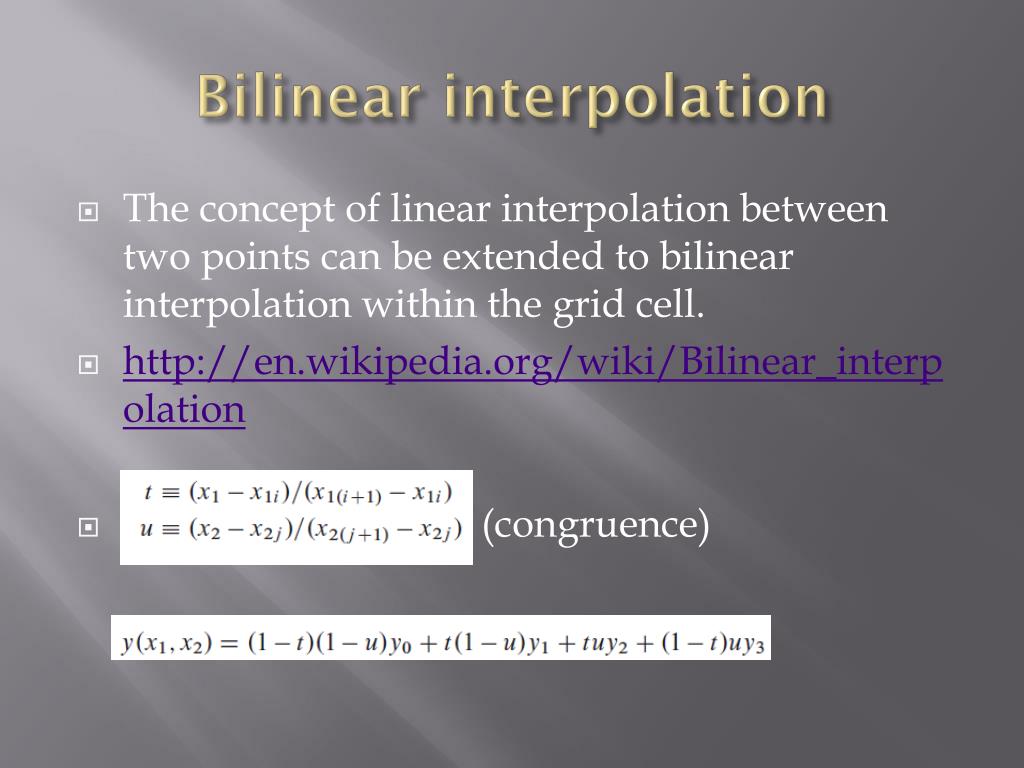 Bilinear interpolation

The concept of linear interpolation between two points can be extended to bilinear interpolation within the grid cell.

http://en.wikipedia.org/wiki/Bilinear_interpolation

$t \equiv (x_1 - x_{1i})/(x_{1(i+1)} - x_{1i})$
$u \equiv (x_2 - x_{2j})/(x_{2(j+1)} - x_{2j})$ (congruence)

$y(x_1, x_2) = (1-t)(1-u)y_0 + t(1-u)y_1 + tuy_2 + (1-t)uy_3$